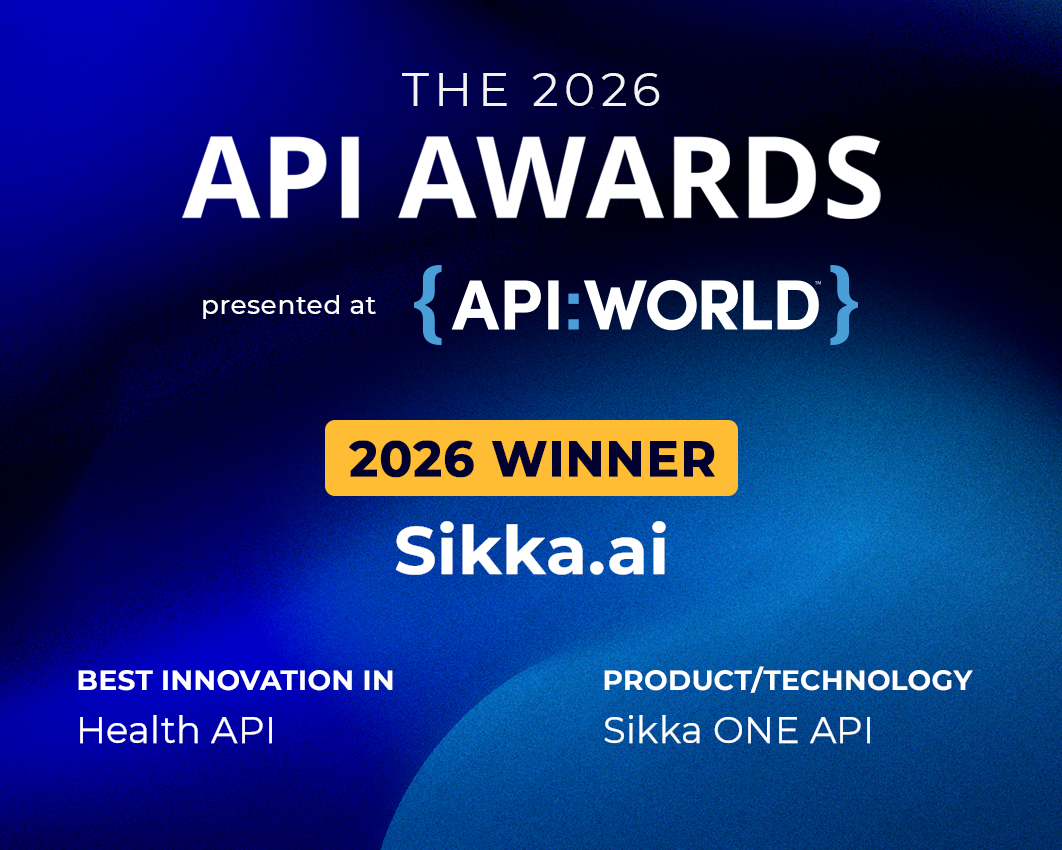 THE 2026
API AWARDS

presented at {API:WORLD™}

2026 WINNER
Sikka.ai

BEST INNOVATION IN
Health API

PRODUCT/TECHNOLOGY
Sikka ONE API